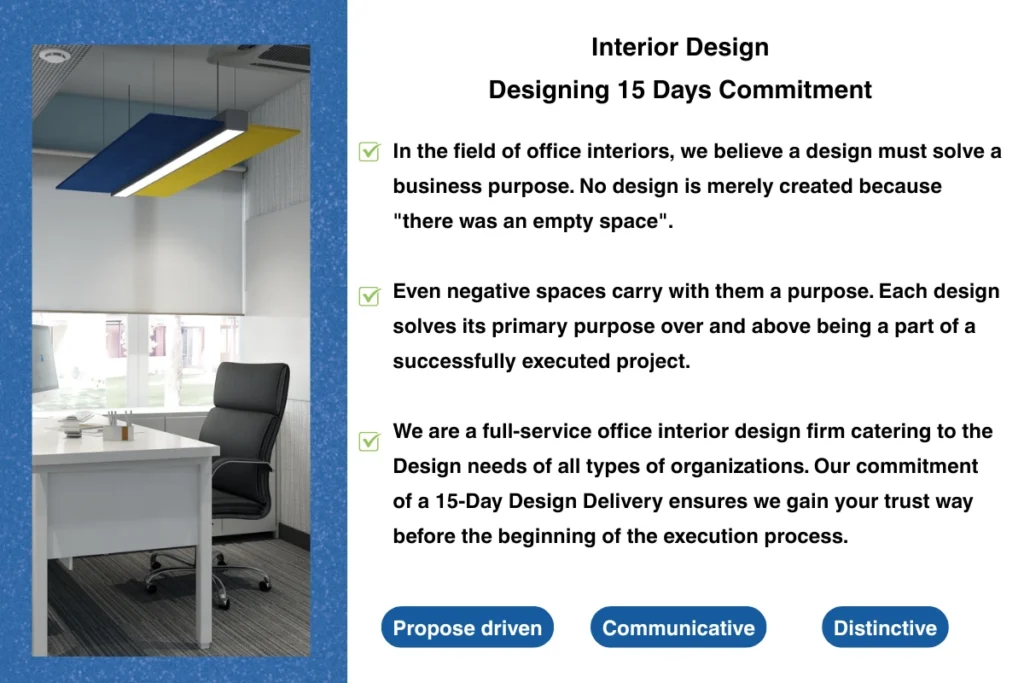 Interior Design
Designing 15 Days Commitment

In the field of office interiors, we believe a design must solve a business purpose. No design is merely created because "there was an empty space".

Even negative spaces carry with them a purpose. Each design solves its primary purpose over and above being a part of a successfully executed project.

We are a full-service office interior design firm catering to the Design needs of all types of organizations. Our commitment of a 15-Day Design Delivery ensures we gain your trust way before the beginning of the execution process.

Propose driven
Communicative
Distinctive